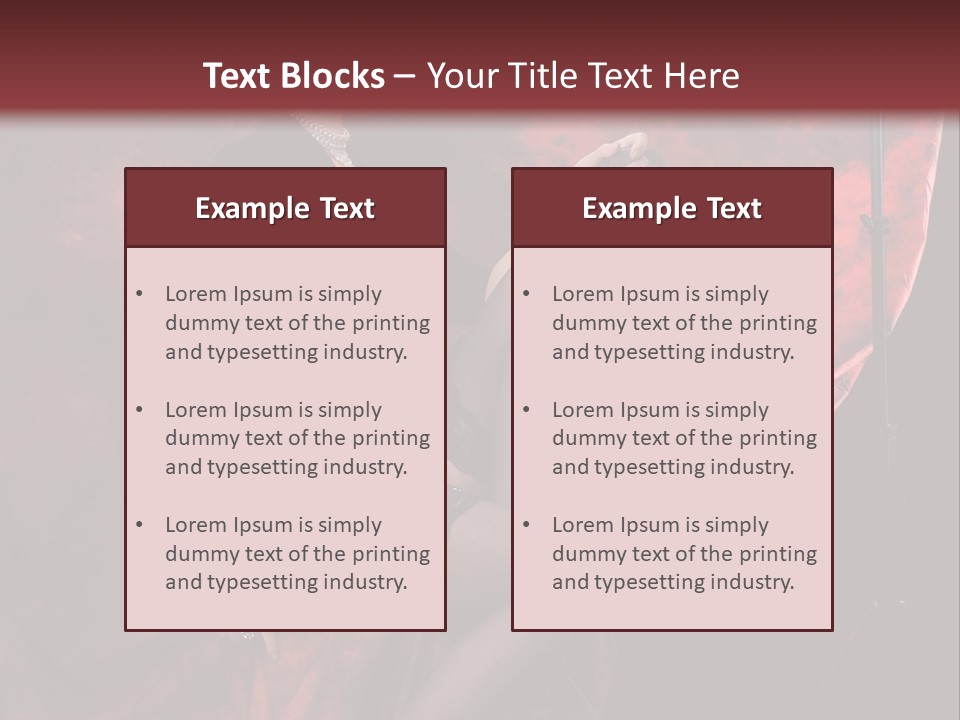 Text Blocks – Your Title Text Here

Example Text

• Lorem Ipsum is simply dummy text of the printing and typesetting industry.

• Lorem Ipsum is simply dummy text of the printing and typesetting industry.

• Lorem Ipsum is simply dummy text of the printing and typesetting industry.

Example Text

• Lorem Ipsum is simply dummy text of the printing and typesetting industry.

• Lorem Ipsum is simply dummy text of the printing and typesetting industry.

• Lorem Ipsum is simply dummy text of the printing and typesetting industry.